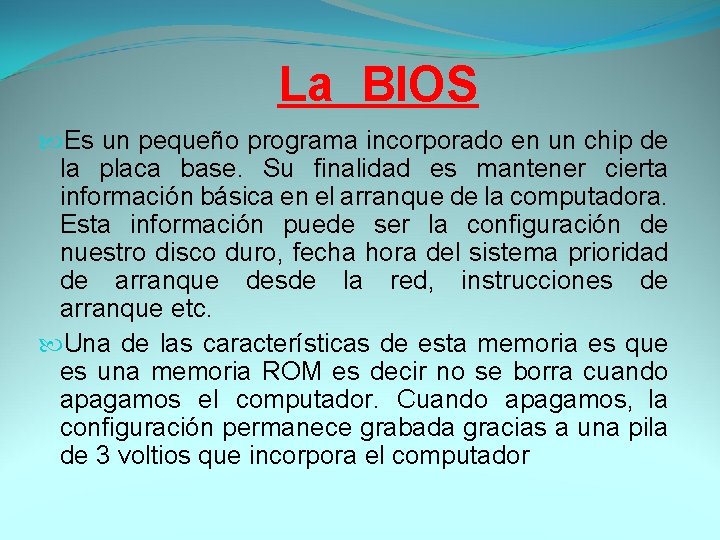 La BIOS

Es un pequeño programa incorporado en un chip de la placa base. Su finalidad es mantener cierta información básica en el arranque de la computadora. Esta información puede ser la configuración de nuestro disco duro, fecha hora del sistema prioridad de arranque desde la red, instrucciones de arranque etc.

Una de las características de esta memoria es que es una memoria ROM es decir no se borra cuando apagamos el computador. Cuando apagamos, la configuración permanece grabada gracias a una pila de 3 voltios que incorpora el computador